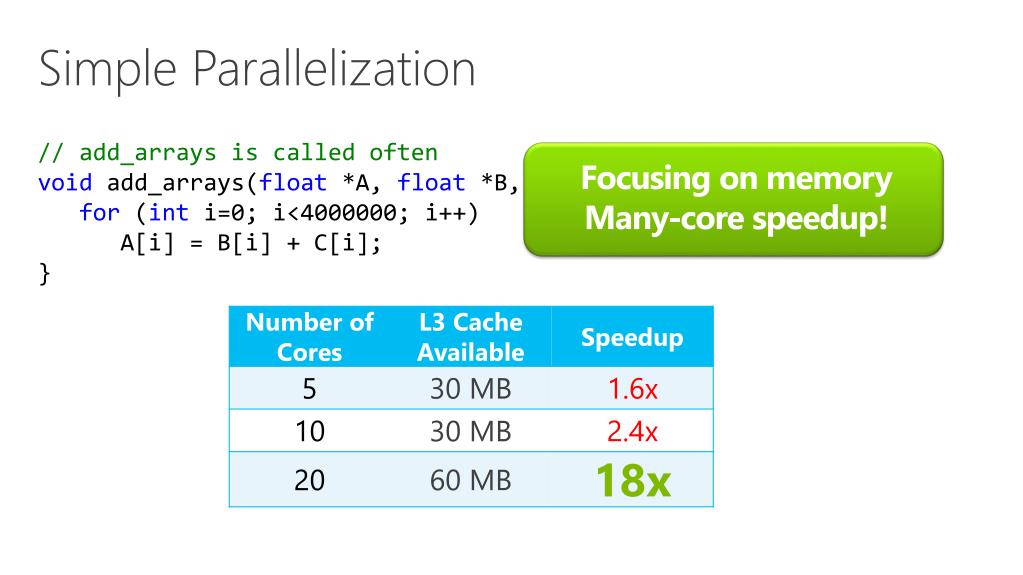 Simple Parallelization

// add_arrays is called often
void add_arrays(float *A, float *B,
   for (int i=0; i<4000000; i++)
      A[i] = B[i] + C[i];
}

Focusing on memory
Many-core speedup!

| Number of Cores | L3 Cache Available | Speedup |
|---|---|---|
| 5 | 30 MB | 1.6x |
| 10 | 30 MB | 2.4x |
| 20 | 60 MB | 18x |